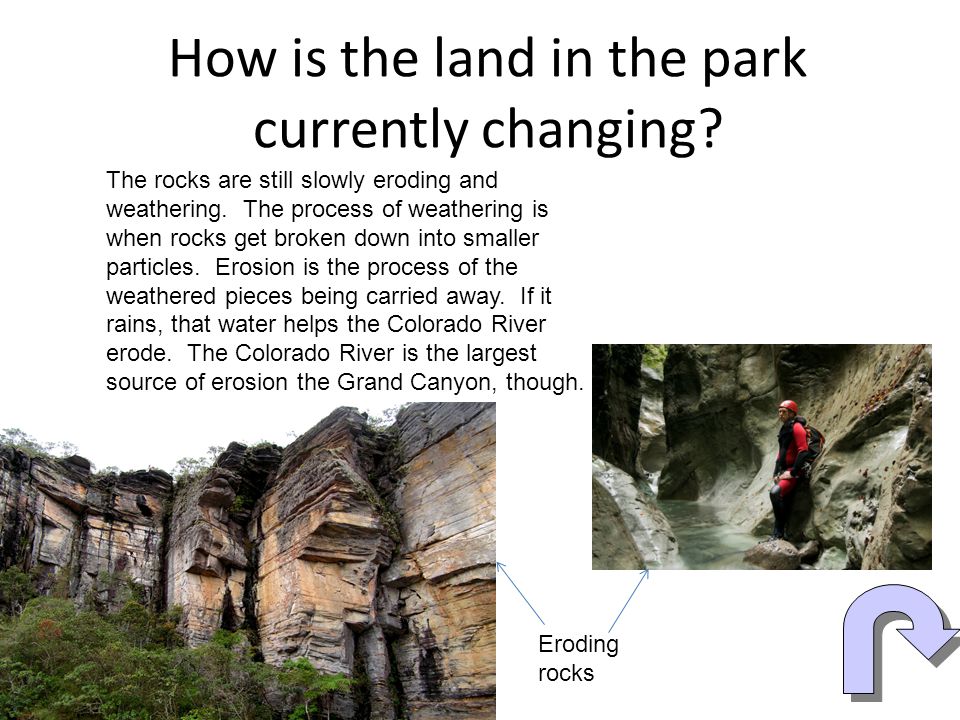 How is the land in the park currently changing?

The rocks are still slowly eroding and weathering. The process of weathering is when rocks get broken down into smaller particles. Erosion is the process of the weathered pieces being carried away. If it rains, that water helps the Colorado River erode. The Colorado River is the largest source of erosion the Grand Canyon, though.

Eroding rocks